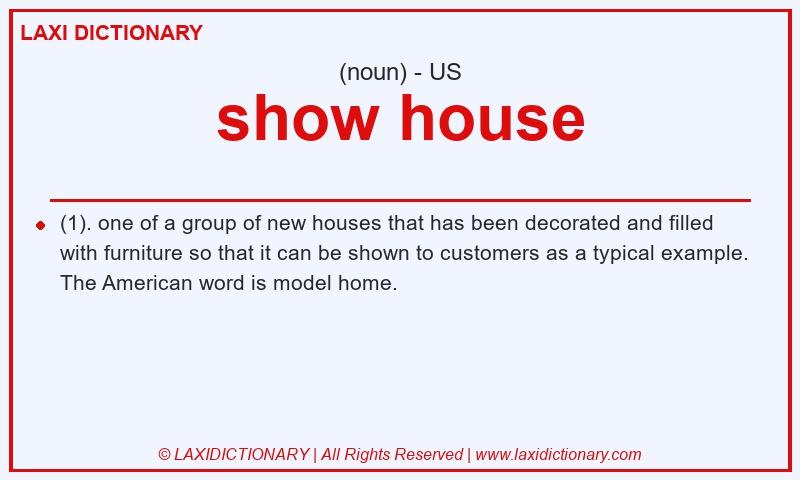 LAXI DICTIONARY

(noun) - US

show house

(1). one of a group of new houses that has been decorated and filled with furniture so that it can be shown to customers as a typical example. The American word is model home.

© LAXIDICTIONARY | All Rights Reserved | www.laxidictionary.com